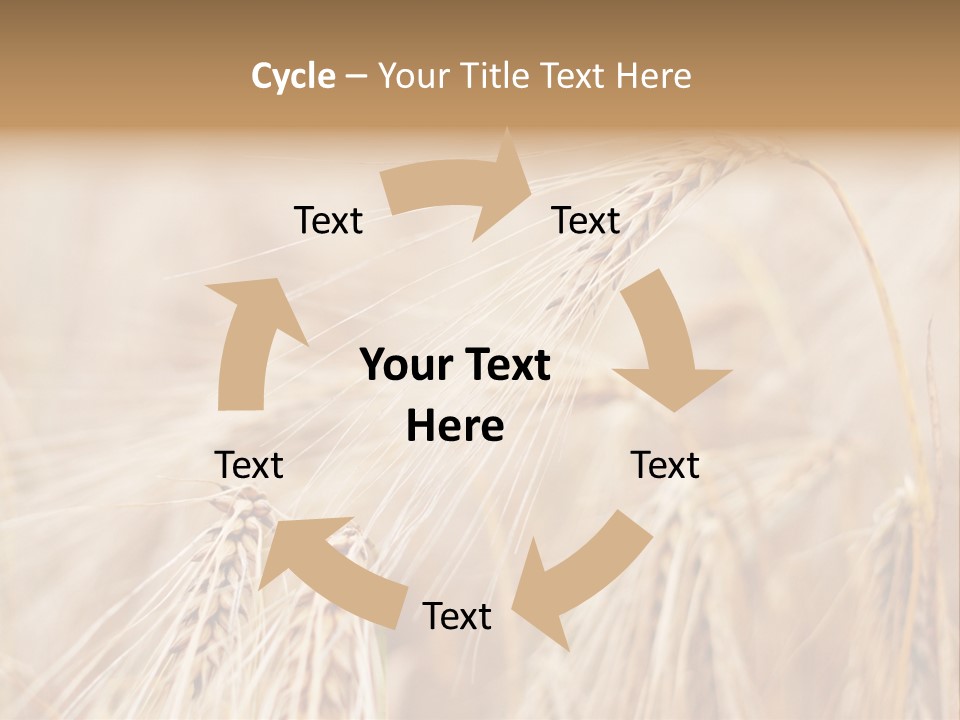 Cycle – Your Title Text Here

Text

Text

Your Text Here

Text

Text

Text